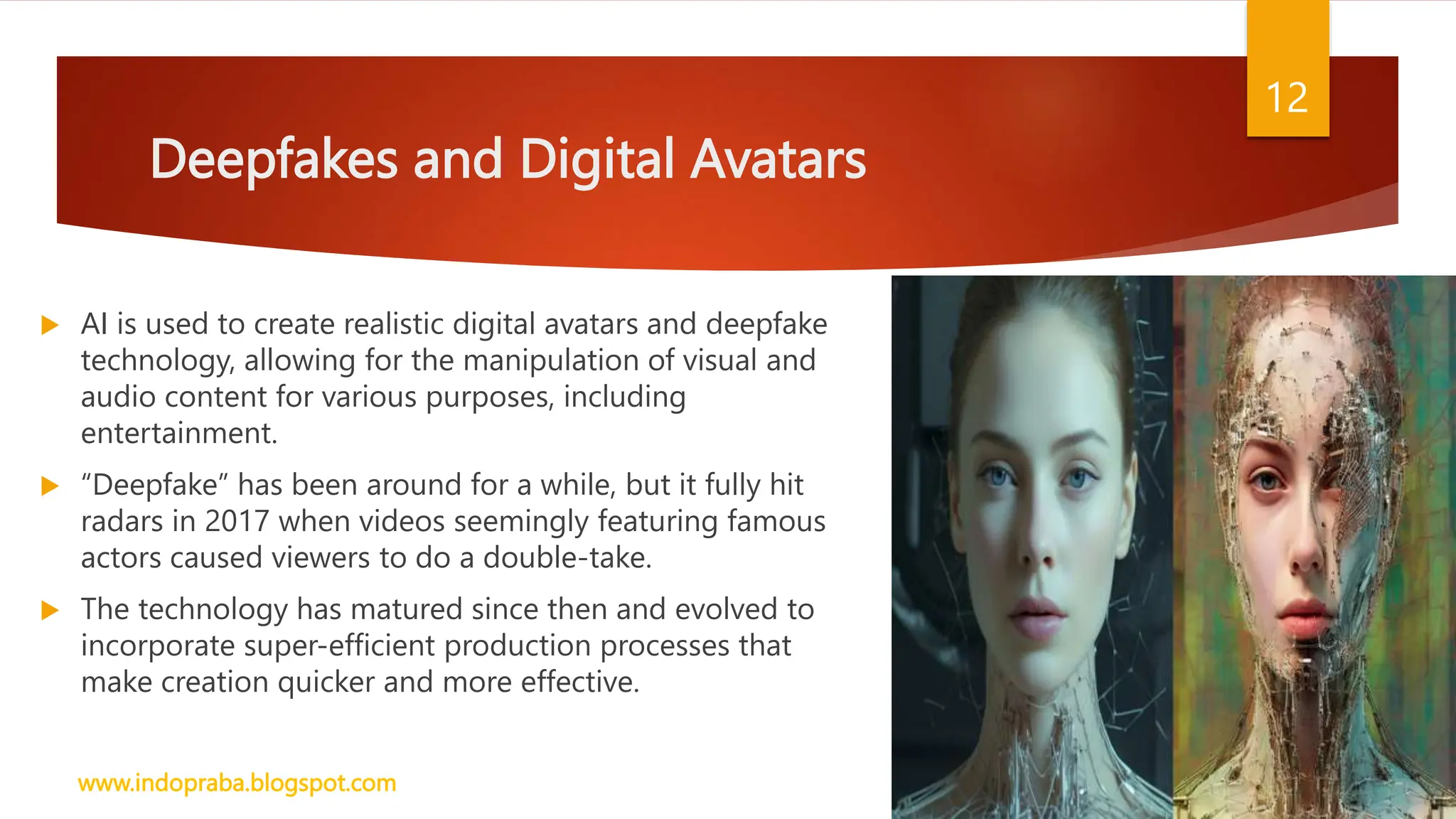 12

Deepfakes and Digital Avatars

AI is used to create realistic digital avatars and deepfake technology, allowing for the manipulation of visual and audio content for various purposes, including entertainment.

“Deepfake” has been around for a while, but it fully hit radars in 2017 when videos seemingly featuring famous actors caused viewers to do a double-take.

The technology has matured since then and evolved to incorporate super-efficient production processes that make creation quicker and more effective.

www.indopraba.blogspot.com